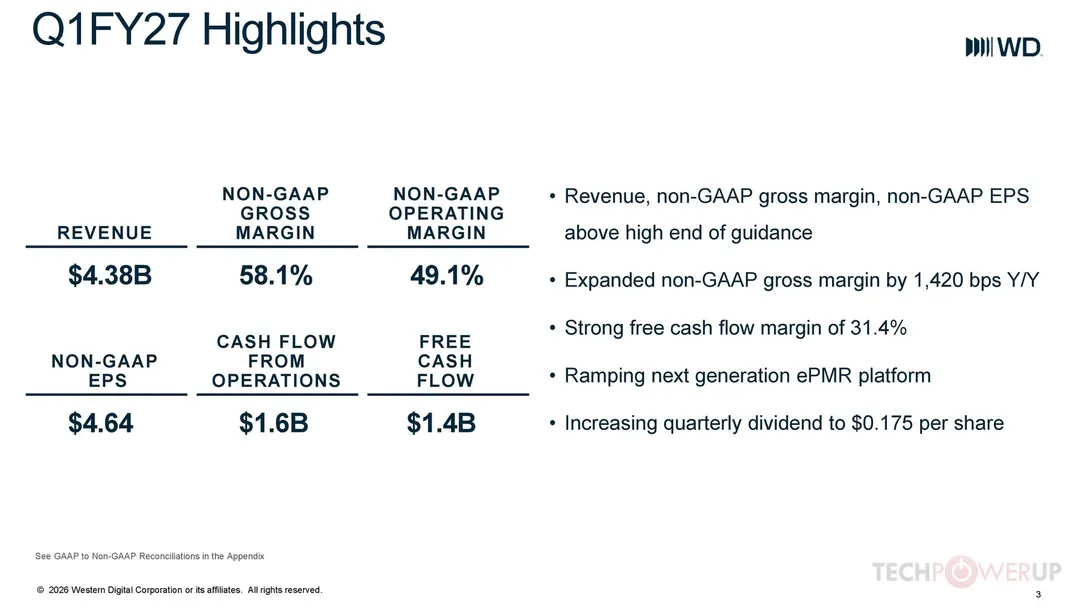 Q1FY27 Highlights

WD

REVENUE

$4.38B

NON-GAAP GROSS MARGIN

58.1%

NON-GAAP OPERATING MARGIN

49.1%

NON-GAAP EPS

$4.64

CASH FLOW FROM OPERATIONS

$1.6B

FREE CASH FLOW

$1.4B

• Revenue, non-GAAP gross margin, non-GAAP EPS above high end of guidance
• Expanded non-GAAP gross margin by 1,420 bps Y/Y
• Strong free cash flow margin of 31.4%
• Ramping next generation ePMR platform
• Increasing quarterly dividend to $0.175 per share

See GAAP to Non-GAAP Reconciliations in the Appendix

© 2026 Western Digital Corporation or its affiliates. All rights reserved.

3

TECHPOWERUP